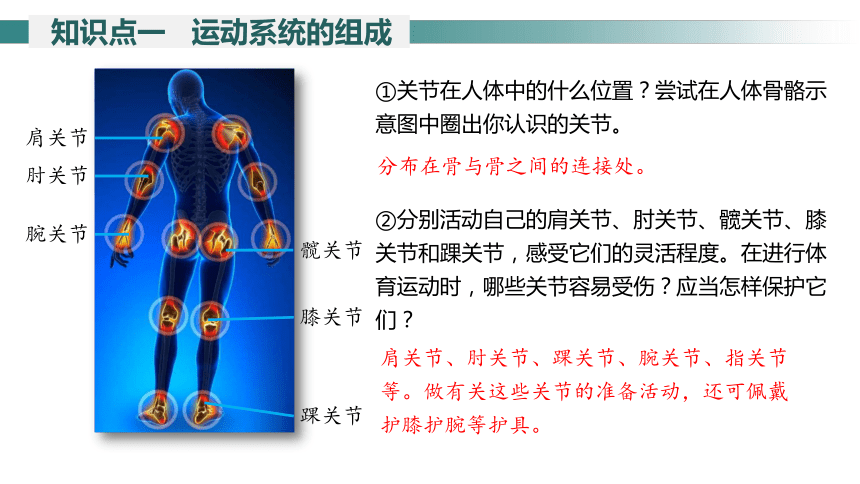 知识点一　运动系统的组成

肩关节
肘关节
腕关节
髋关节
膝关节
踝关节

①关节在人体中的什么位置？尝试在人体骨骼示意图中圈出你认识的关节。

分布在骨与骨之间的连接处。

②分别活动自己的肩关节、肘关节、髋关节、膝关节和踝关节，感受它们的灵活程度。在进行体育运动时，哪些关节容易受伤？应当怎样保护它们？

肩关节、肘关节、踝关节、腕关节、指关节等。做有关这些关节的准备活动，还可佩戴护膝护腕等护具。